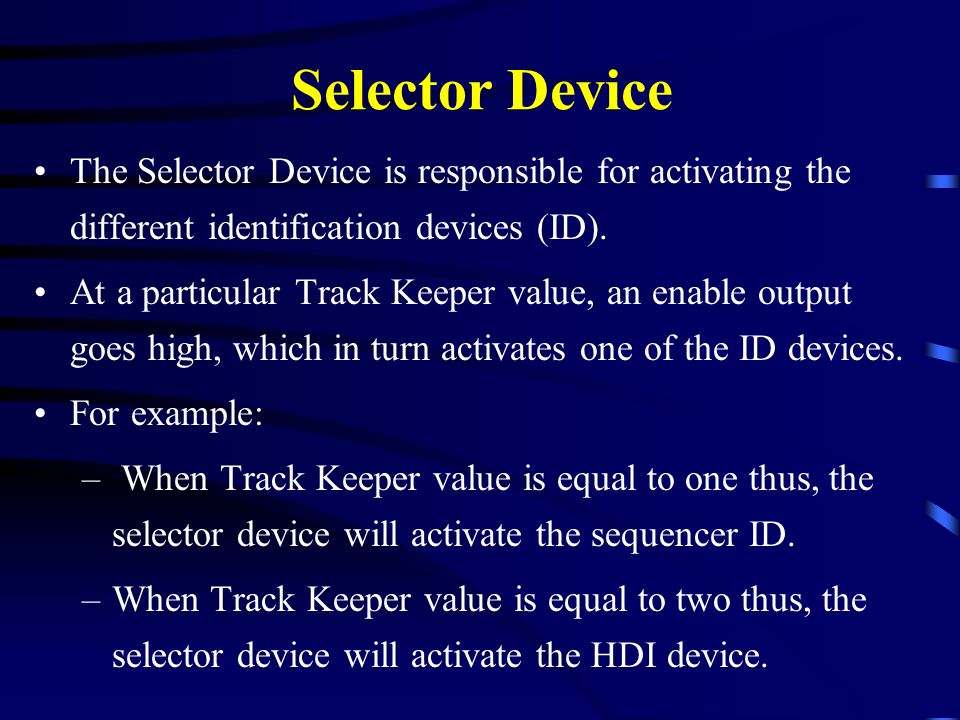 Selector Device

• The Selector Device is responsible for activating the different identification devices (ID).

• At a particular Track Keeper value, an enable output goes high, which in turn activates one of the ID devices.

• For example:

– When Track Keeper value is equal to one thus, the selector device will activate the sequencer ID.

– When Track Keeper value is equal to two thus, the selector device will activate the HDI device.